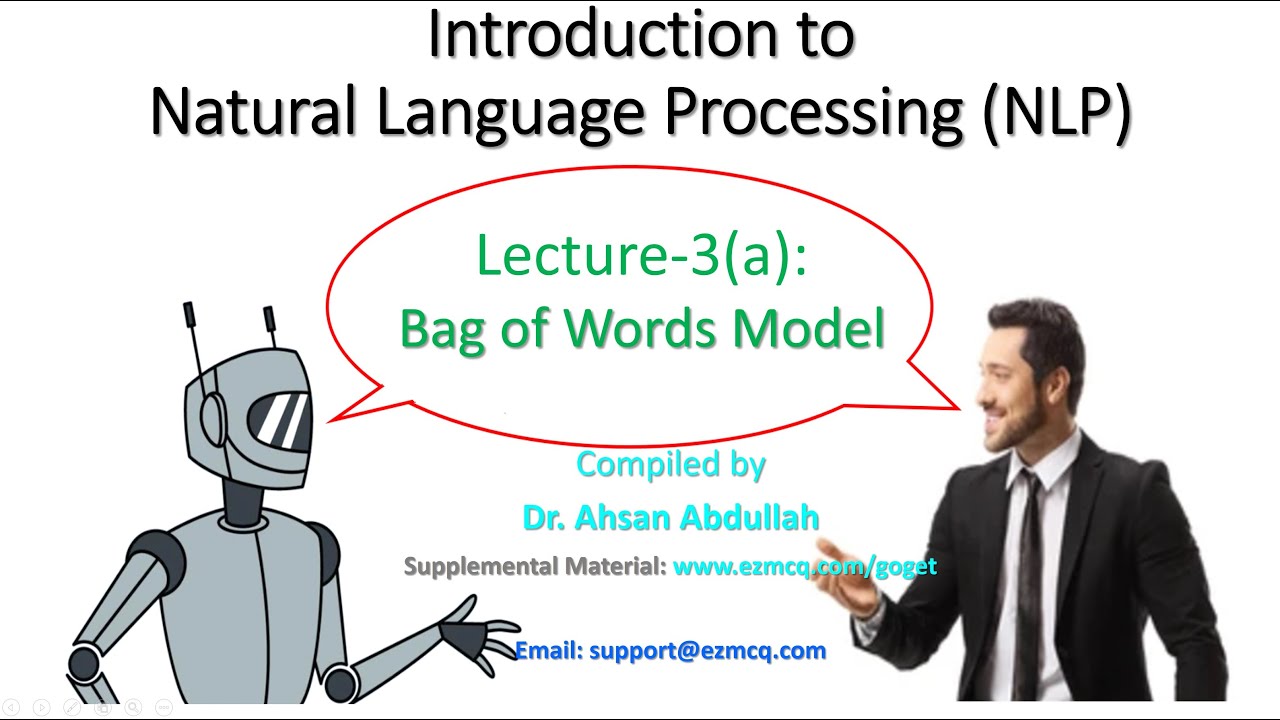 Introduction to
Natural Language Processing (NLP)

Lecture-3(a):
Bag of Words Model

Compiled by
Dr. Ahsan Abdullah
Supplemental Material: www.ezmcq.com/goget

Email: support@ezmcq.com